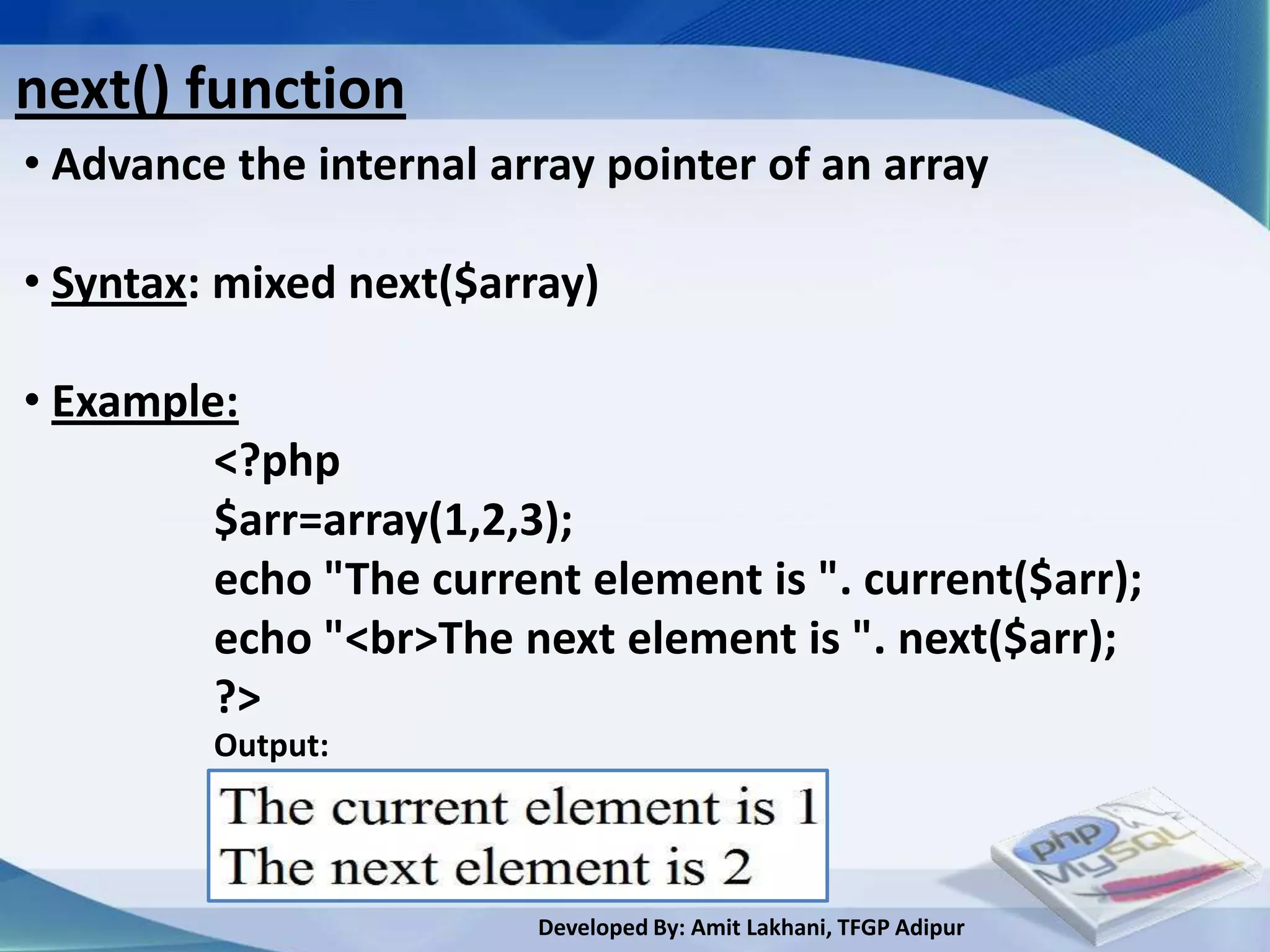 next() function

• Advance the internal array pointer of an array

• Syntax: mixed next($array)

• Example:

<?php
$arr=array(1,2,3);
echo "The current element is ". current($arr);
echo "<br>The next element is ". next($arr);
?>

Output:

The current element is 1
The next element is 2

php MySQL

Developed By: Amit Lakhani, TFGP Adipur